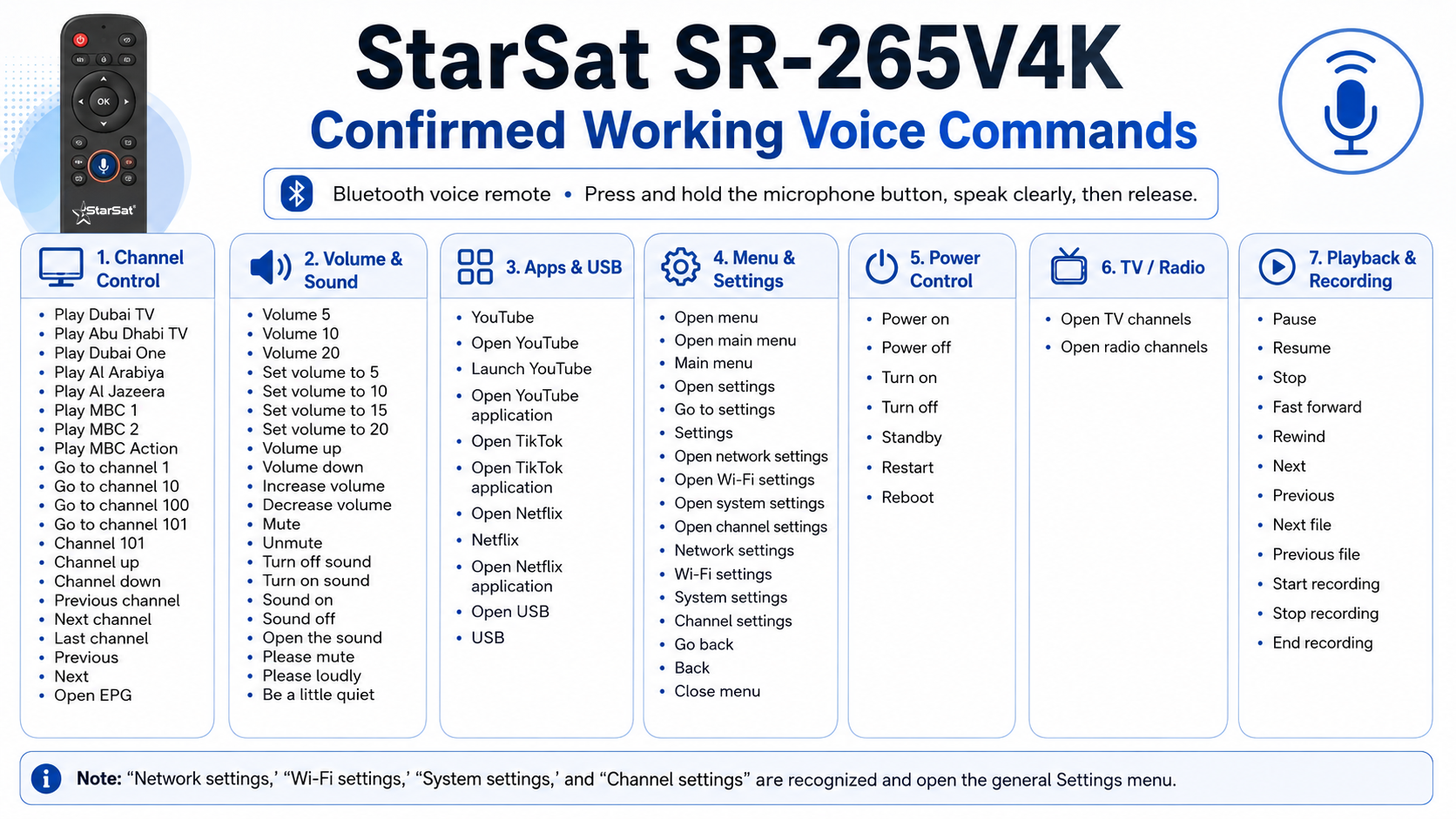 OK

StarSat

StarSat SR-265V4K

Confirmed Working Voice Commands

Bluetooth voice remote • Press and hold the microphone button, speak clearly, then release.

1. Channel Control

- Play Dubai TV
- Play Abu Dhabi TV
- Play Dubai One
- Play Al Arabiya
- Play Al Jazeera
- Play MBC 1
- Play MBC 2
- Play MBC Action
- Go to channel 1
- Go to channel 10
- Go to channel 100
- Go to channel 101
- Channel 101
- Channel up
- Channel down
- Previous channel
- Next channel
- Last channel
- Previous
- Next
- Open EPG

2. Volume & Sound

- Volume 5
- Volume 10
- Volume 20
- Set volume to 5
- Set volume to 10
- Set volume to 15
- Set volume to 20
- Volume up
- Volume down
- Increase volume
- Decrease volume
- Mute
- Unmute
- Turn off sound
- Turn on sound
- Sound on
- Sound off
- Open the sound
- Please mute
- Please loudly
- Be a little quiet

3. Apps & USB

- YouTube
- Open YouTube
- Launch YouTube
- Open YouTube application
- Open TikTok
- Open TikTok application
- Open Netflix
- Netflix
- Open Netflix application
- Open USB
- USB

4. Menu & Settings

- Open menu
- Open main menu
- Main menu
- Open settings
- Go to settings
- Settings
- Open network settings
- Open Wi-Fi settings
- Open system settings
- Open channel settings
- Network settings
- Wi-Fi settings
- System settings
- Channel settings
- Go back
- Back
- Close menu

5. Power Control

- Power on
- Power off
- Turn on
- Turn off
- Standby
- Restart
- Reboot

6. TV / Radio

- Open TV channels
- Open radio channels

7. Playback & Recording

- Pause
- Resume
- Stop
- Fast forward
- Rewind
- Next
- Previous
- Next file
- Previous file
- Start recording
- Stop recording
- End recording

Note: “Network settings,’ “Wi-Fi settings,’ “System settings,’ and “Channel settings” are recognized and open the general Settings menu.